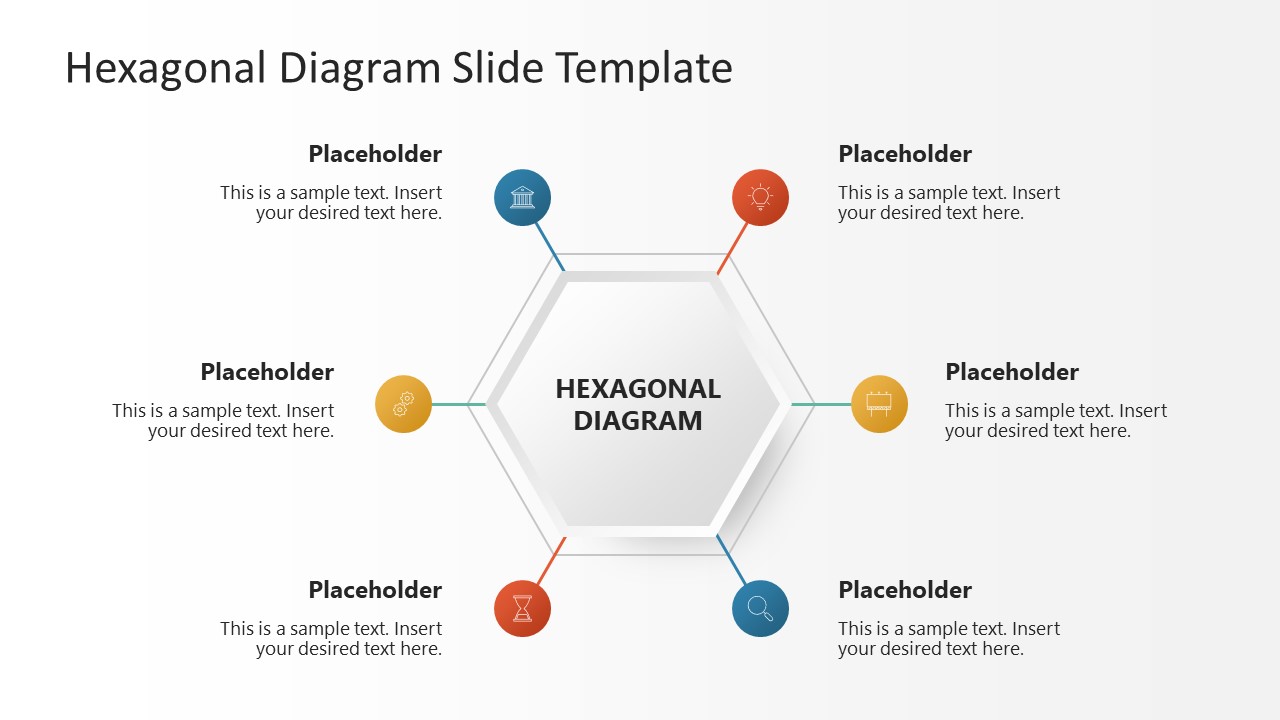 Hexagonal Diagram Slide Template

Placeholder
This is a sample text. Insert your desired text here.

Placeholder
This is a sample text. Insert your desired text here.

Placeholder
This is a sample text. Insert your desired text here.

HEXAGONAL DIAGRAM

Placeholder
This is a sample text. Insert your desired text here.

Placeholder
This is a sample text. Insert your desired text here.

Placeholder
This is a sample text. Insert your desired text here.